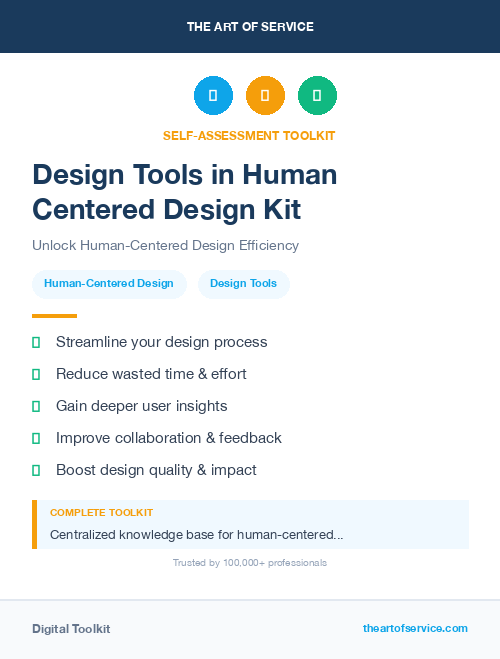 THE ART OF SERVICE

SELF-ASSESSMENT TOOLKIT

Design Tools in Human Centered Design Kit

Unlock Human-Centered Design Efficiency

Human-Centered Design

Design Tools

Streamline your design process

Reduce wasted time & effort

Gain deeper user insights

Improve collaboration & feedback

Boost design quality & impact

COMPLETE TOOLKIT

Centralized knowledge base for human-centered...

Trusted by 100,000+ professionals

Digital Toolkit

theartofservice.com